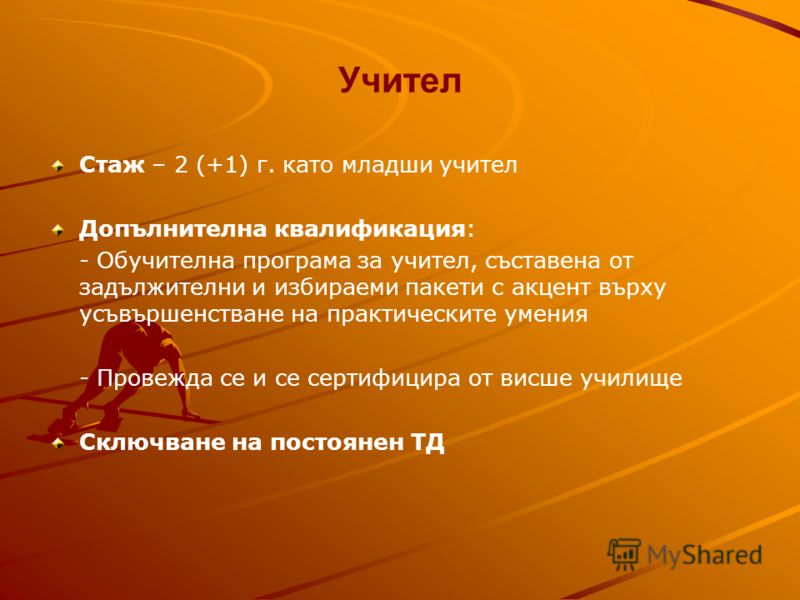 Учител

Стаж – 2 (+1) г. като младши учител

Допълнителна квалификация:

- Обучителна програма за учител, съставена от задължителни и избираеми пакети с акцент върху усъвършенстване на практическите умения

- Провежда се и се сертифицира от висше училище

Сключване на постоянен ТД

MyShared